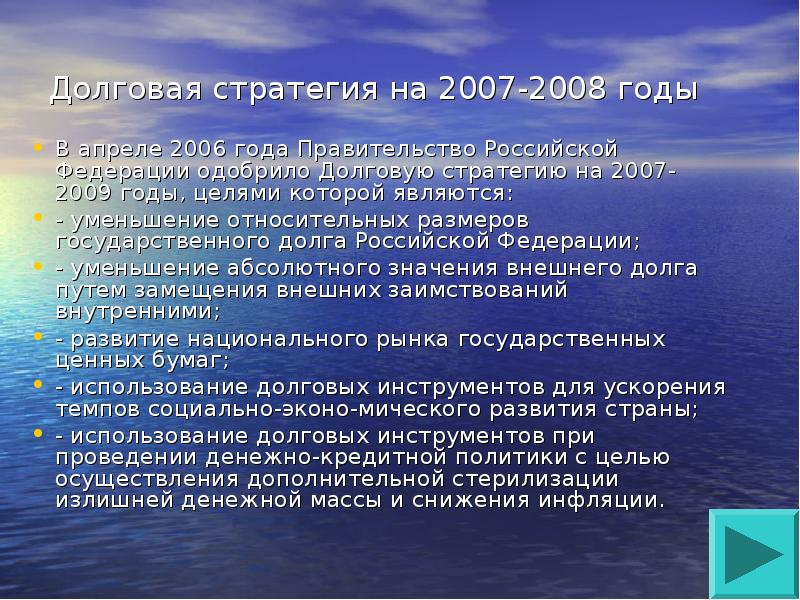 Долговая стратегия на 2007-2008 годы

• В апреле 2006 года Правительство Российской Федерации одобрило Долговую стратегию на 2007-2009 годы, целями которой являются:
• - уменьшение относительных размеров государственного долга Российской Федерации;
• - уменьшение абсолютного значения внешнего долга путем замещения внешних заимствований внутренними;
• - развитие национального рынка государственных ценных бумаг;
• - использование долговых инструментов для ускорения темпов социально-эконо-мического развития страны;
• - использование долговых инструментов при проведении денежно-кредитной политики с целью осуществления дополнительной стерилизации излишней денежной массы и снижения инфляции.